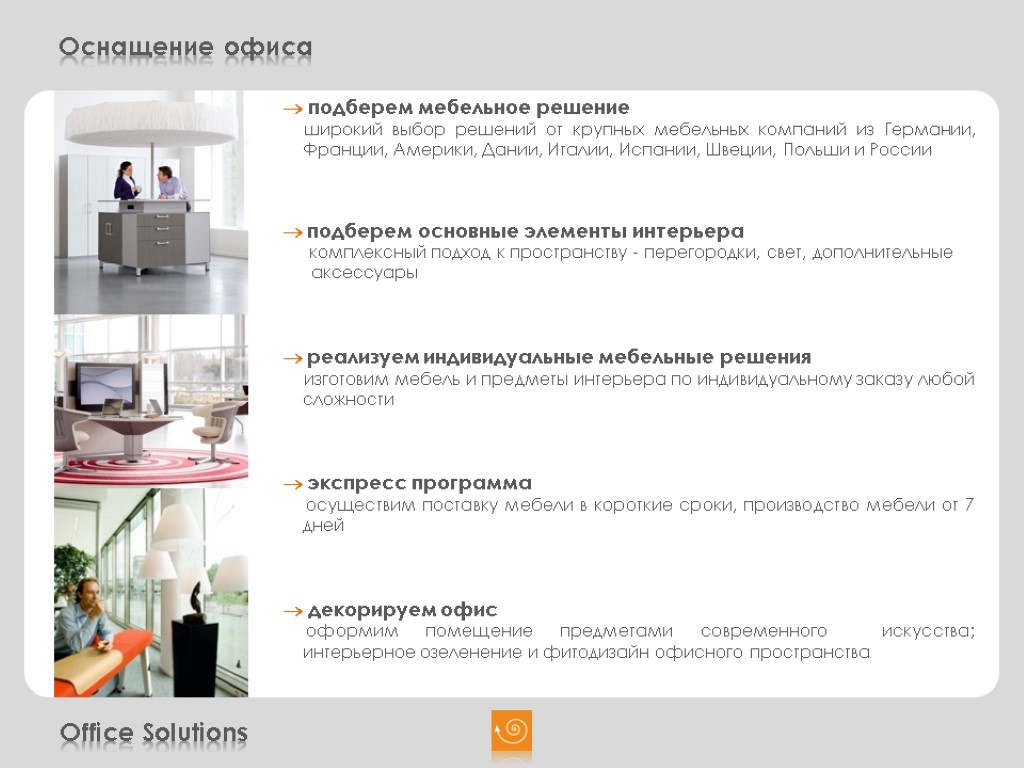 Оснащение офиса

→ подберем мебельное решение
широкий выбор решений от крупных мебельных компаний из Германии, Франции, Америки, Дании, Италии, Испании, Швеции, Польши и России

→ подберем основные элементы интерьера
комплексный подход к пространству - перегородки, свет, дополнительные аксессуары

→ реализуем индивидуальные мебельные решения
изготовим мебель и предметы интерьера по индивидуальному заказу любой сложности

→ экспресс программа
осуществим поставку мебели в короткие сроки, производство мебели от 7 дней

→ декорируем офис
оформим помещение предметами современного искусства; интерьерное озеленение и фитодизайн офисного пространства

Office Solutions